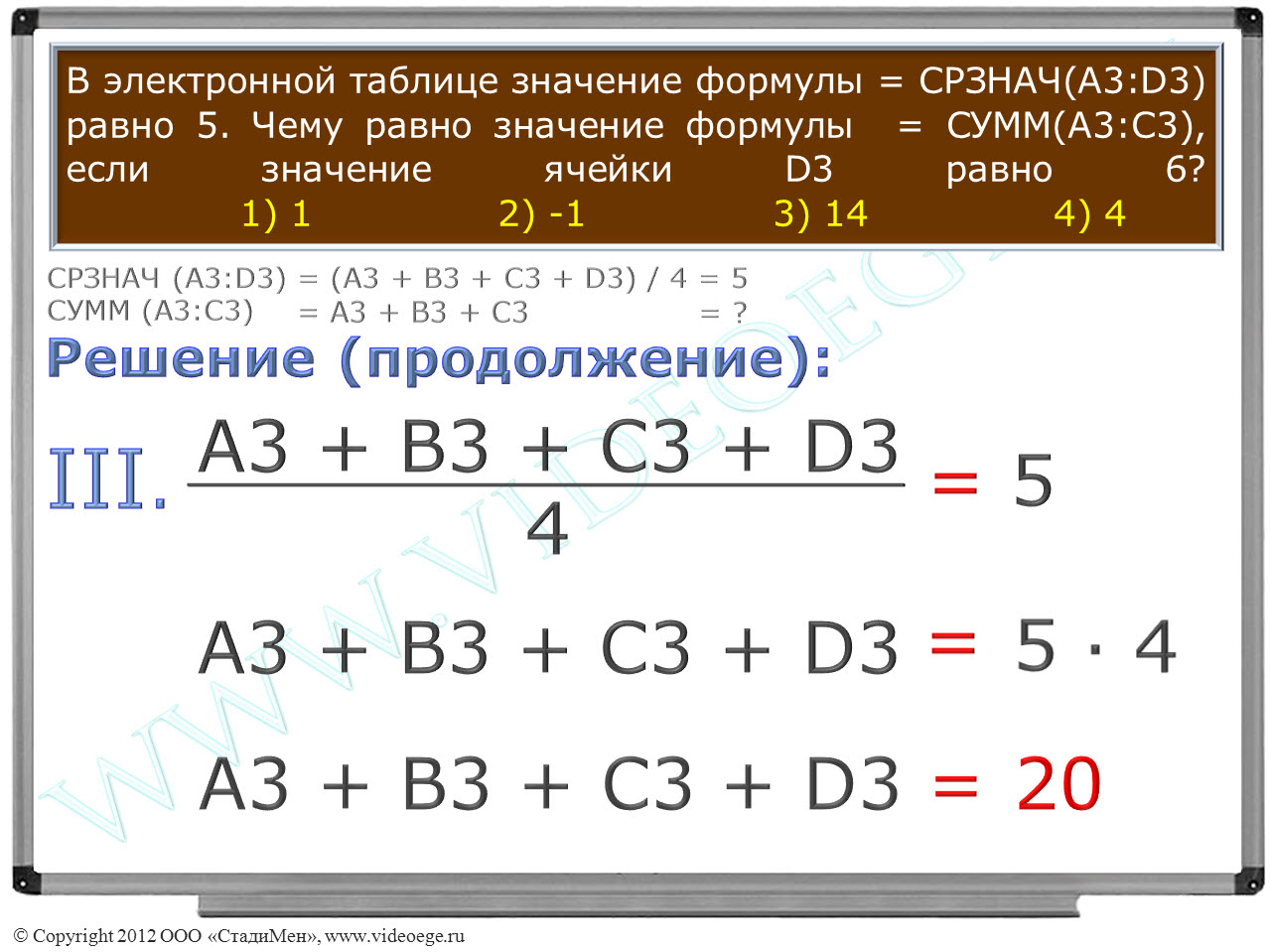 В электронной таблице значение формулы = СРЗНАЧ(A3:D3) равно 5. Чему равно значение формулы = СУММ(A3:C3), если значение ячейки D3 равно 6?
1) 1 2) -1 3) 14 4) 4

СРЗНАЧ (A3:D3) = (A3 + B3 + C3 + D3) / 4 = 5
СУММ (A3:C3) = A3 + B3 + C3 = ?

Решение (продолжение):

III. $\frac{A3 + B3 + C3 + D3}{4} = 5$

$A3 + B3 + C3 + D3 = 5 \cdot 4$

$A3 + B3 + C3 + D3 = 20$

WWW.VIDEOEGE.RU

© Copyright 2012 ООО «СтадиМен», www.videoege.ru